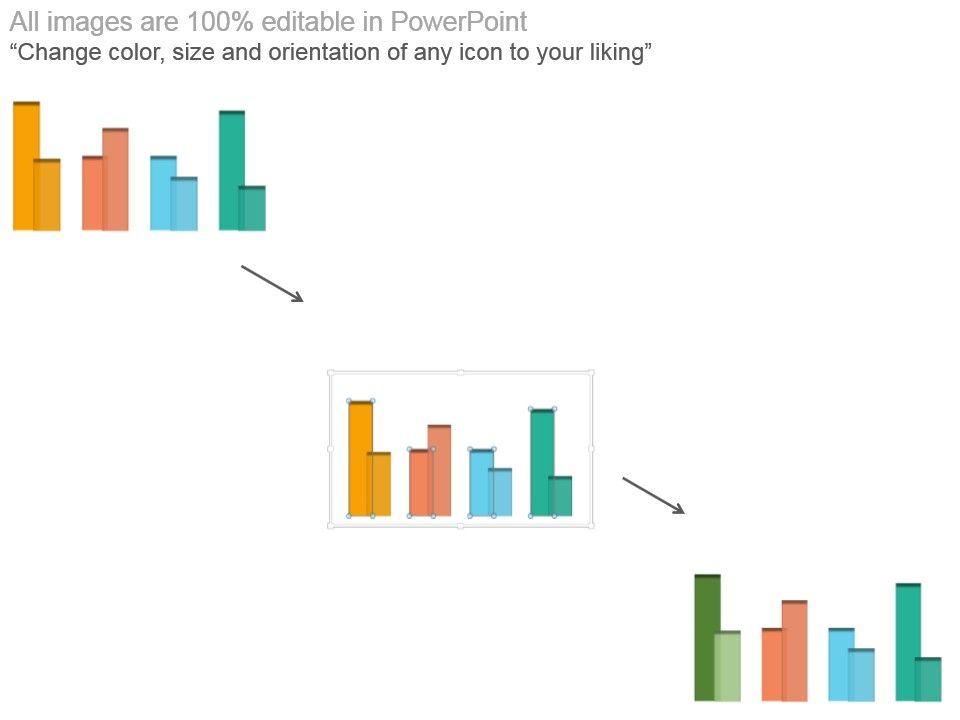 All images are 100% editable in PowerPoint
“Change color, size and orientation of any icon to your liking”